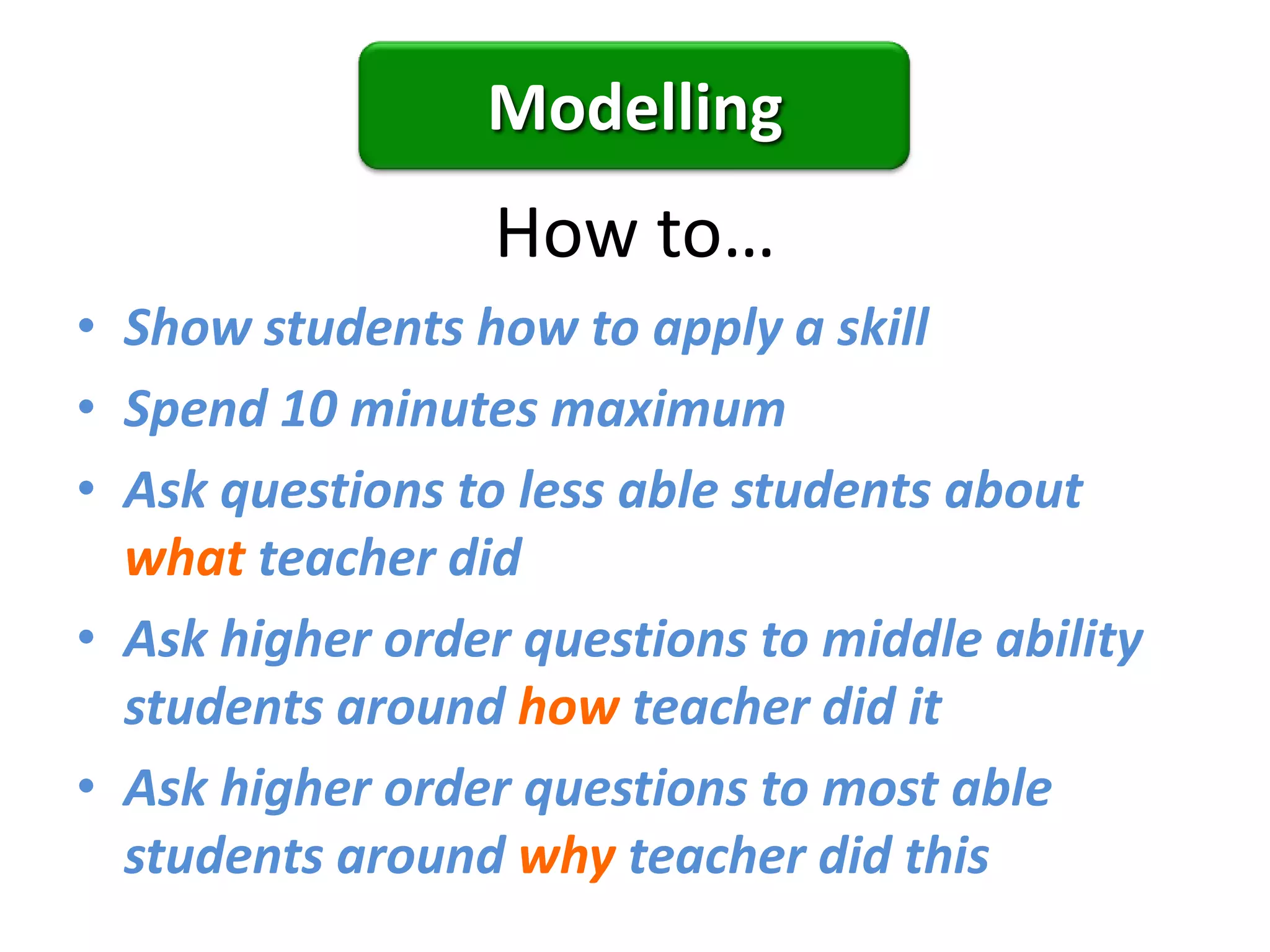 Modelling

How to…

• Show students how to apply a skill
• Spend 10 minutes maximum
• Ask questions to less able students about what teacher did
• Ask higher order questions to middle ability students around how teacher did it
• Ask higher order questions to most able students around why teacher did this